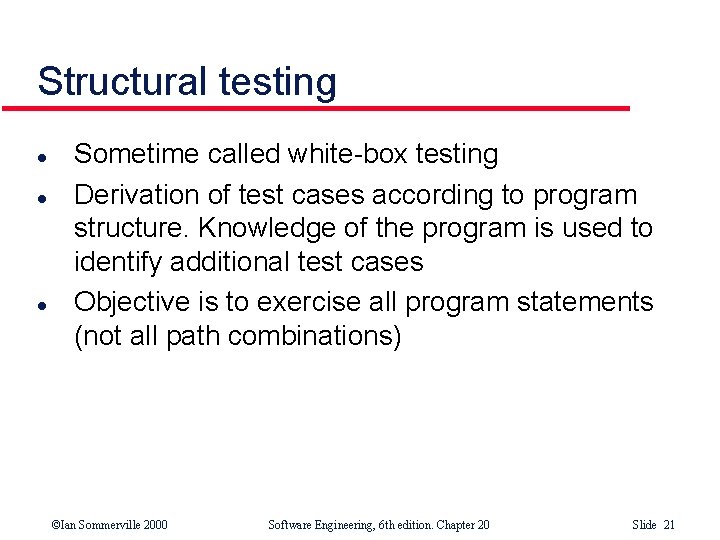 Structural testing

• Sometime called white-box testing
• Derivation of test cases according to program structure. Knowledge of the program is used to identify additional test cases
• Objective is to exercise all program statements (not all path combinations)

©Ian Sommerville 2000 Software Engineering, 6th edition. Chapter 20 Slide 21